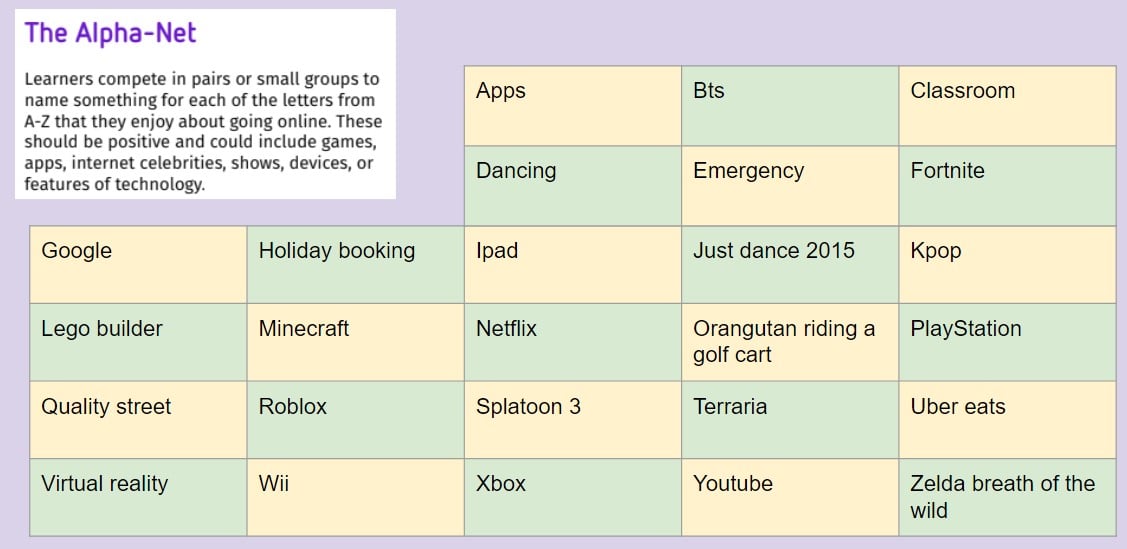 The Alpha-Net

Learners compete in pairs or small groups to name something for each of the letters from A-Z that they enjoy about going online. These should be positive and could include games, apps, internet celebrities, shows, devices, or features of technology.

| | | Apps | Bts | Classroom |
|---|---|---|---|---|
| | | Dancing | Emergency | Fortnite |
| Google | Holiday booking | Ipad | Just dance 2015 | Kpop |
| Lego builder | Minecraft | Netflix | Orangutan riding a golf cart | PlayStation |
| Quality street | Roblox | Splatoon 3 | Terraria | Uber eats |
| Virtual reality | Wii | Xbox | Youtube | Zelda breath of the wild |